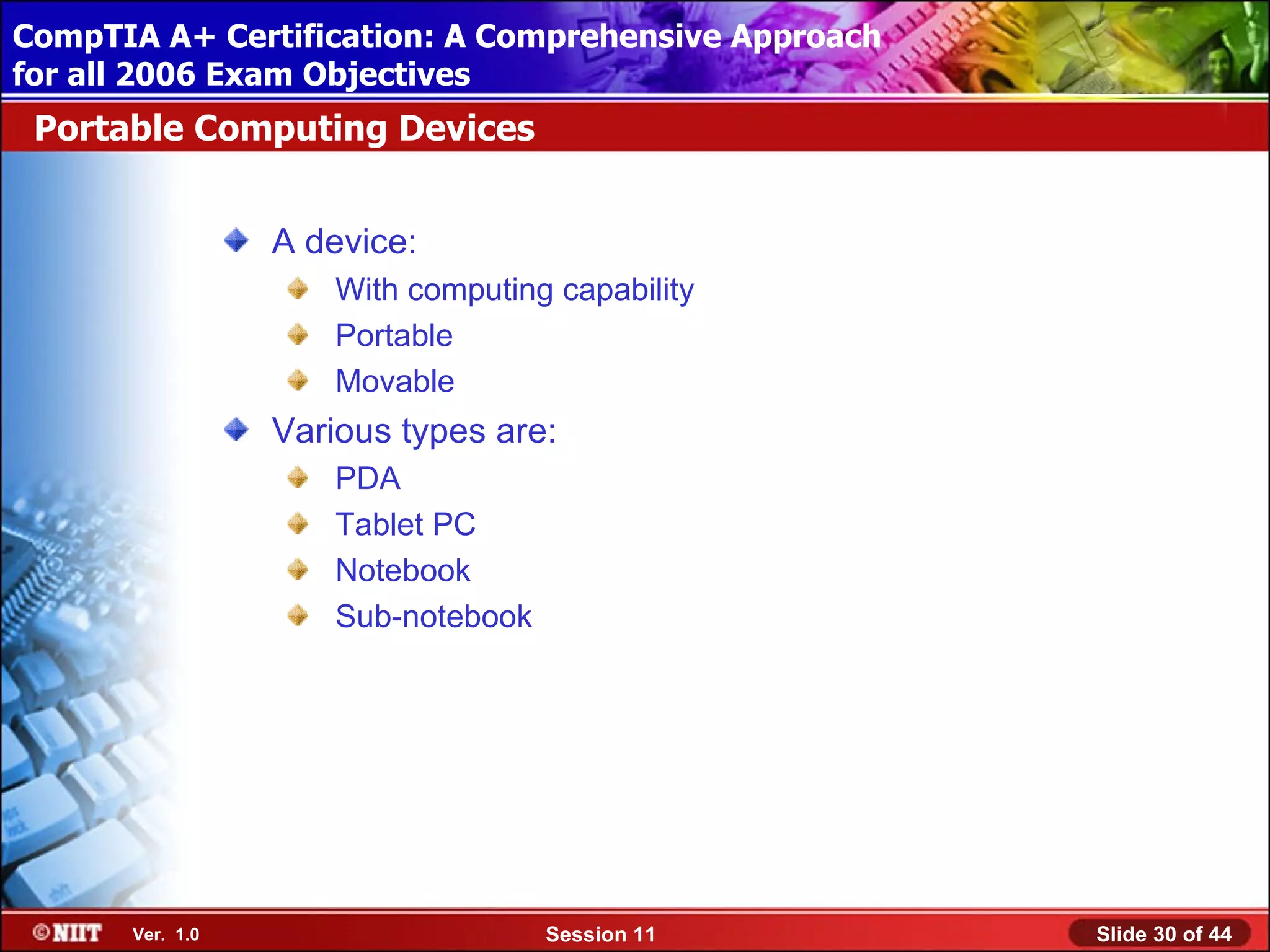 CompTIA A+ Certification: A Comprehensive Approach for all 2006 Exam Objectives

Portable Computing Devices

A device:
With computing capability
Portable
Movable

Various types are:
PDA
Tablet PC
Notebook
Sub-notebook

©NIIT Ver. 1.0 Session 11 Slide 30 of 44